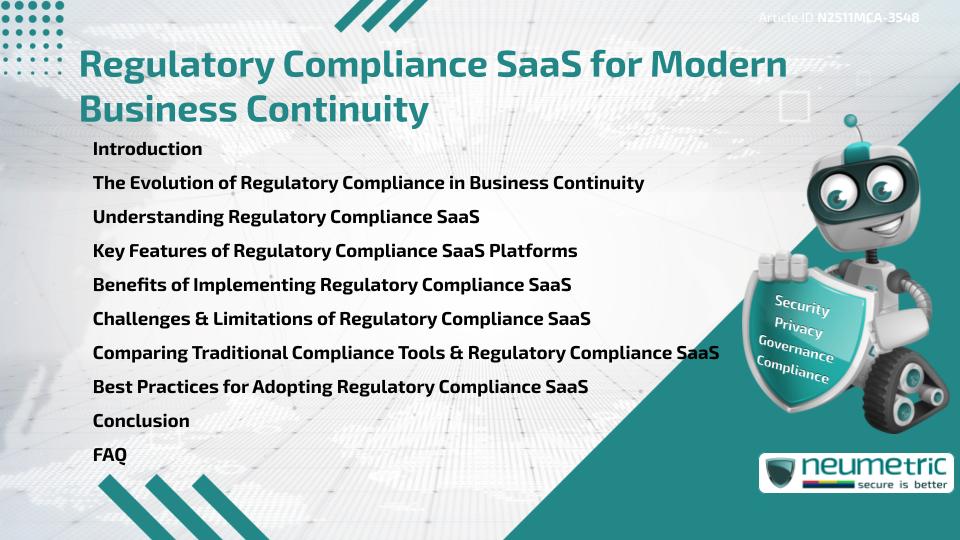 Article ID N2511MCA-3548

Regulatory Compliance SaaS for Modern Business Continuity

Introduction
The Evolution of Regulatory Compliance in Business Continuity
Understanding Regulatory Compliance SaaS
Key Features of Regulatory Compliance SaaS Platforms
Benefits of Implementing Regulatory Compliance SaaS
Challenges & Limitations of Regulatory Compliance SaaS
Comparing Traditional Compliance Tools & Regulatory Compliance SaaS
Best Practices for Adopting Regulatory Compliance SaaS
Conclusion
FAQ

Security
Privacy
Governance
Compliance

neumetric
secure is better